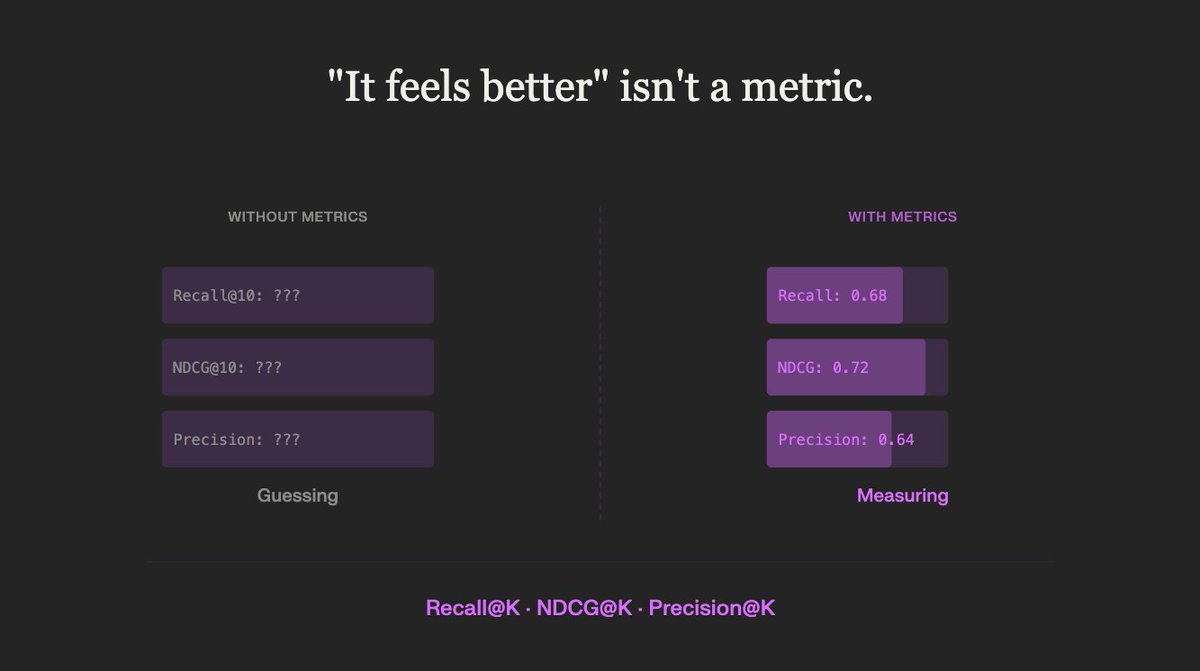 "It feels better" isn't a metric.

WITHOUT METRICS

Recall@10: ???

NDCG@10: ???

Precision: ???

Guessing

WITH METRICS

Recall: 0.68

NDCG: 0.72

Precision: 0.64

Measuring

Recall@K · NDCG@K · Precision@K